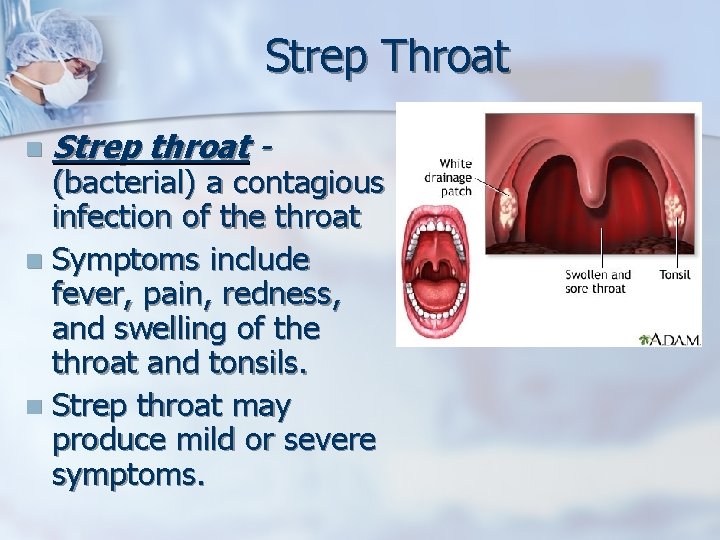 Strep Throat

Strep throat - (bacterial) a contagious infection of the throat

Symptoms include fever, pain, redness, and swelling of the throat and tonsils.

Strep throat may produce mild or severe symptoms.

White drainage patch

Swollen and sore throat

Tonsil

A.D.A.M.